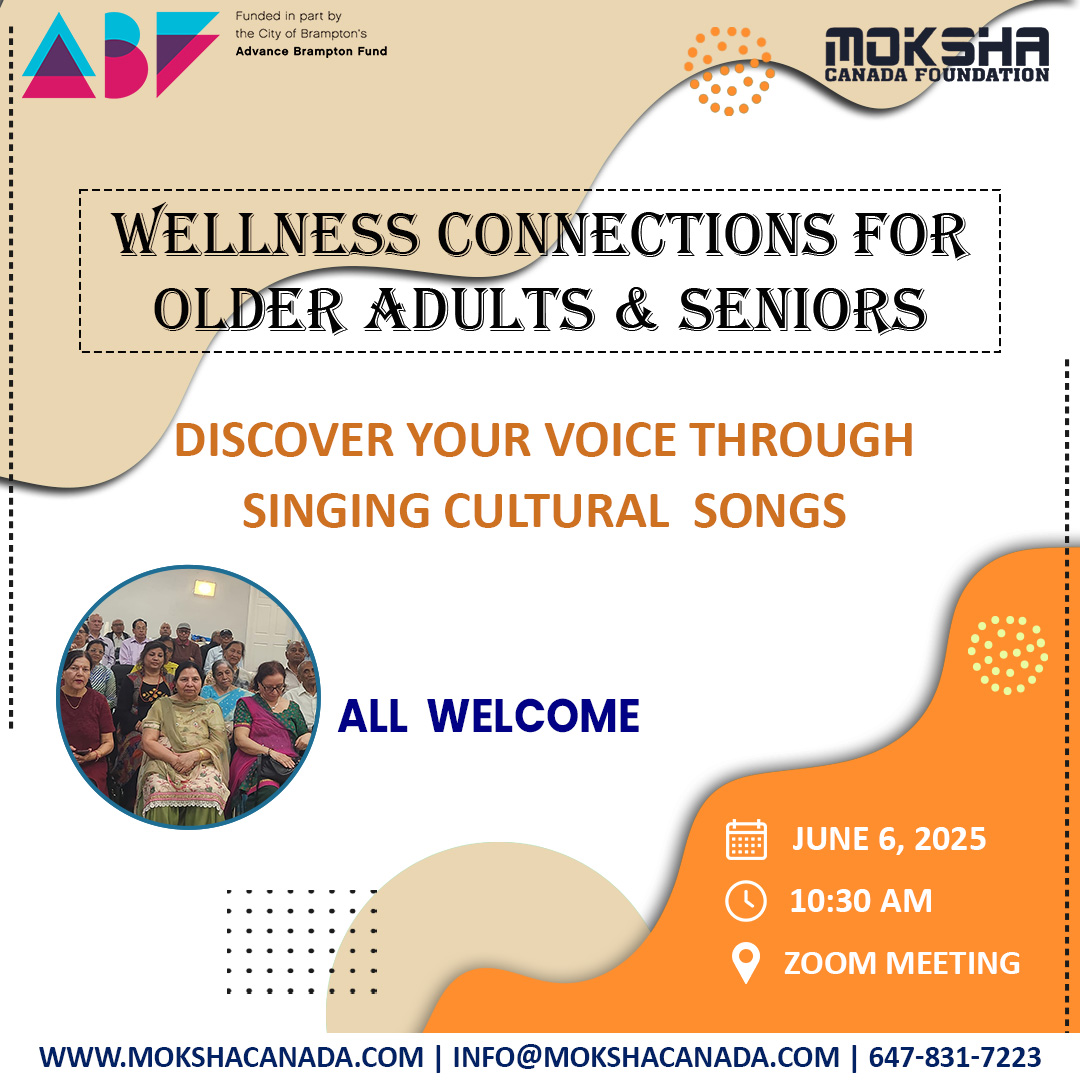 ABF

Funded in part by the City of Brampton's Advance Brampton Fund

MOKSHA CANADA FOUNDATION

WELLNESS CONNECTIONS FOR OLDER ADULTS & SENIORS

DISCOVER YOUR VOICE THROUGH SINGING CULTURAL SONGS

ALL WELCOME

JUNE 6, 2025

10:30 AM

ZOOM MEETING

WWW.MOKSHACANADA.COM | INFO@MOKSHACANADA.COM | 647-831-7223